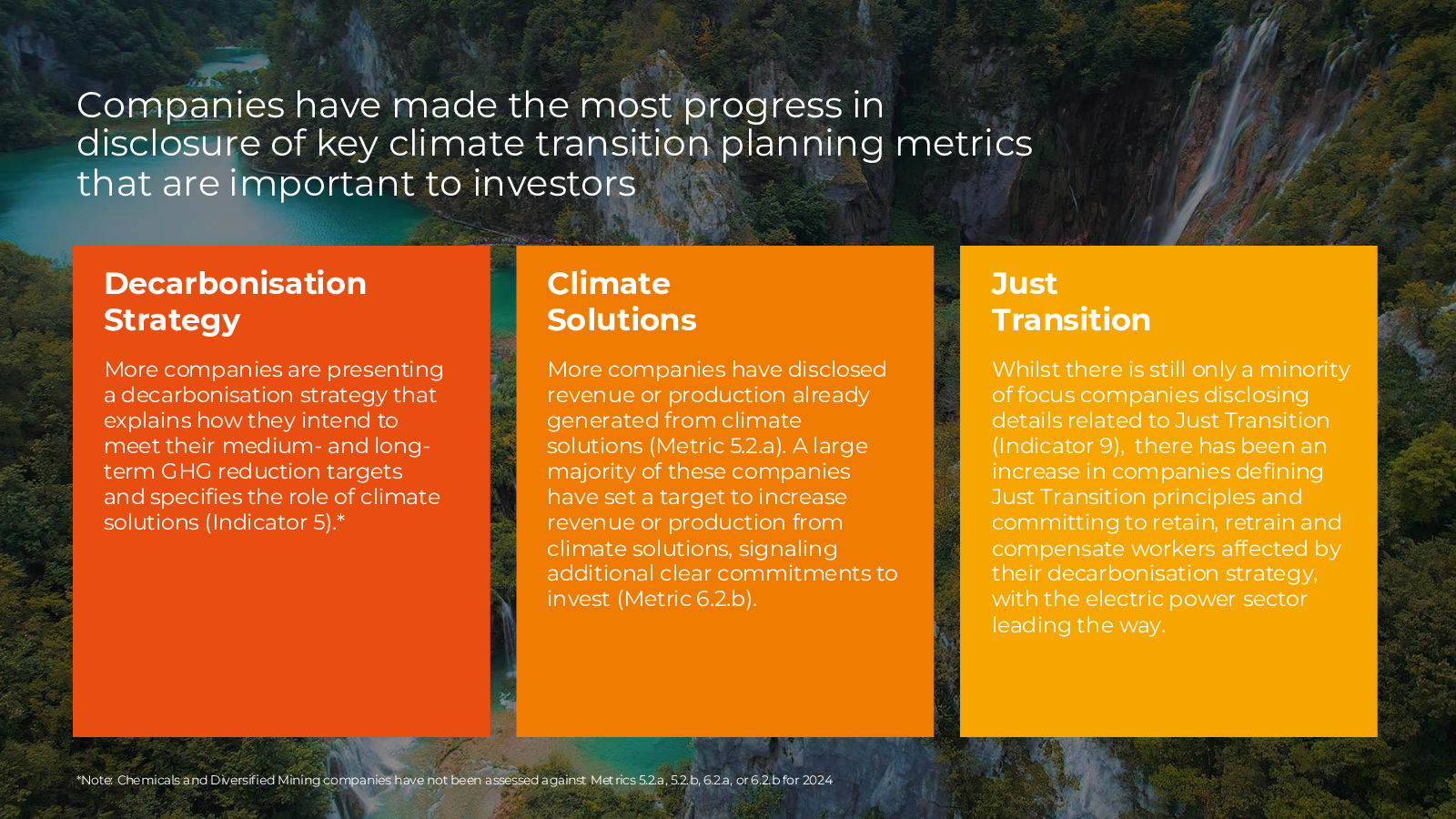 Companies have made the most progress in disclosure of key climate transition planning metrics that are important to investors

Decarbonisation Strategy

More companies are presenting a decarbonisation strategy that explains how they intend to meet their medium- and long-term GHG reduction targets and specifies the role of climate solutions (Indicator 5).*

Climate Solutions

More companies have disclosed revenue or production already generated from climate solutions (Metric 5.2.a). A large majority of these companies have set a target to increase revenue or production from climate solutions, signaling additional clear commitments to invest (Metric 6.2.b).

Just Transition

Whilst there is still only a minority of focus companies disclosing details related to Just Transition (Indicator 9), there has been an increase in companies defining Just Transition principles and committing to retain, retrain and compensate workers affected by their decarbonisation strategy, with the electric power sector leading the way.

*Note: Chemicals and Diversified Mining companies have not been assessed against Metrics 5.2.a, 5.2.b, 6.2.a, or 6.2.b for 2024